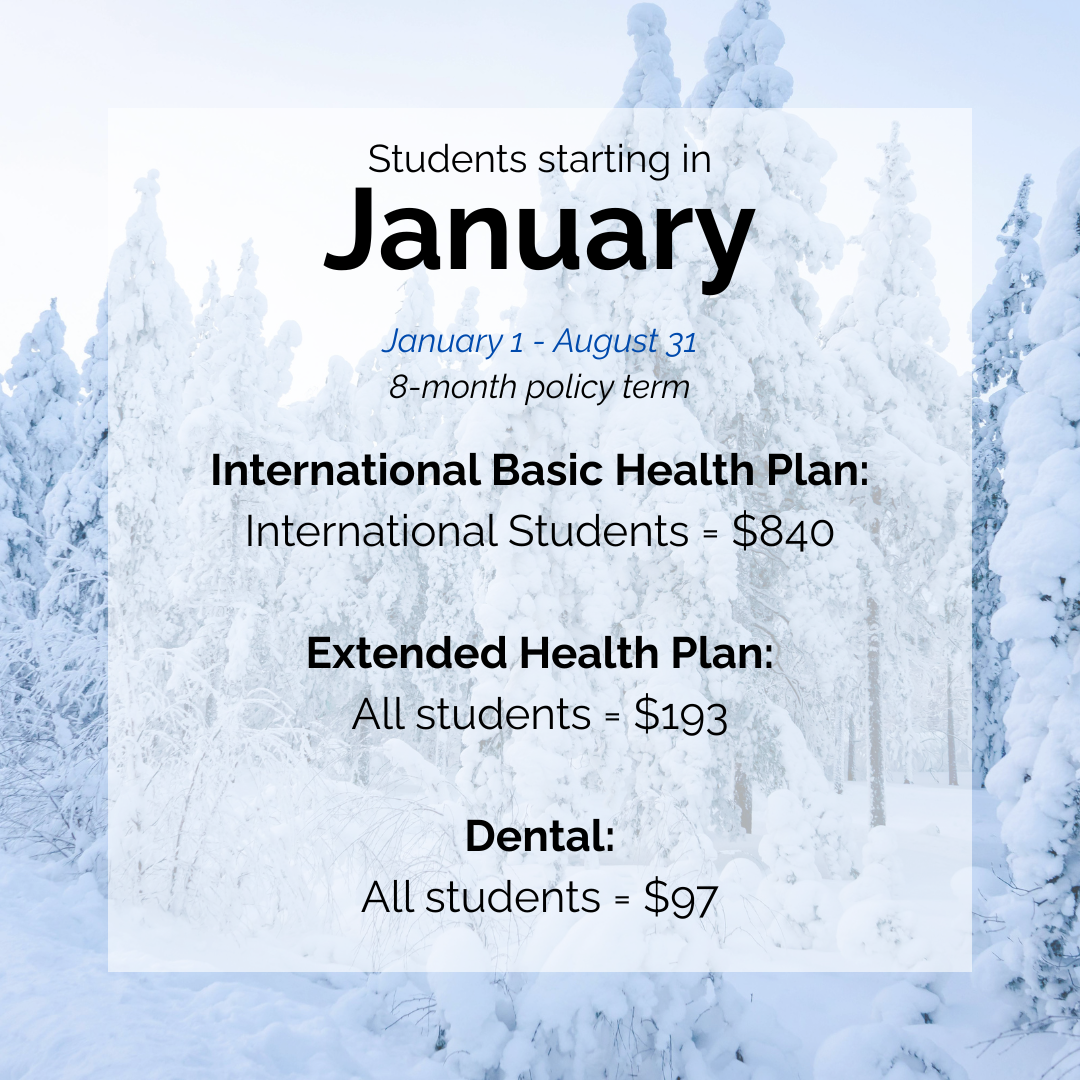 Students starting in
January

January 1 - August 31
8-month policy term

International Basic Health Plan:
International Students = $840

Extended Health Plan:
All students = $193

Dental:
All students = $97